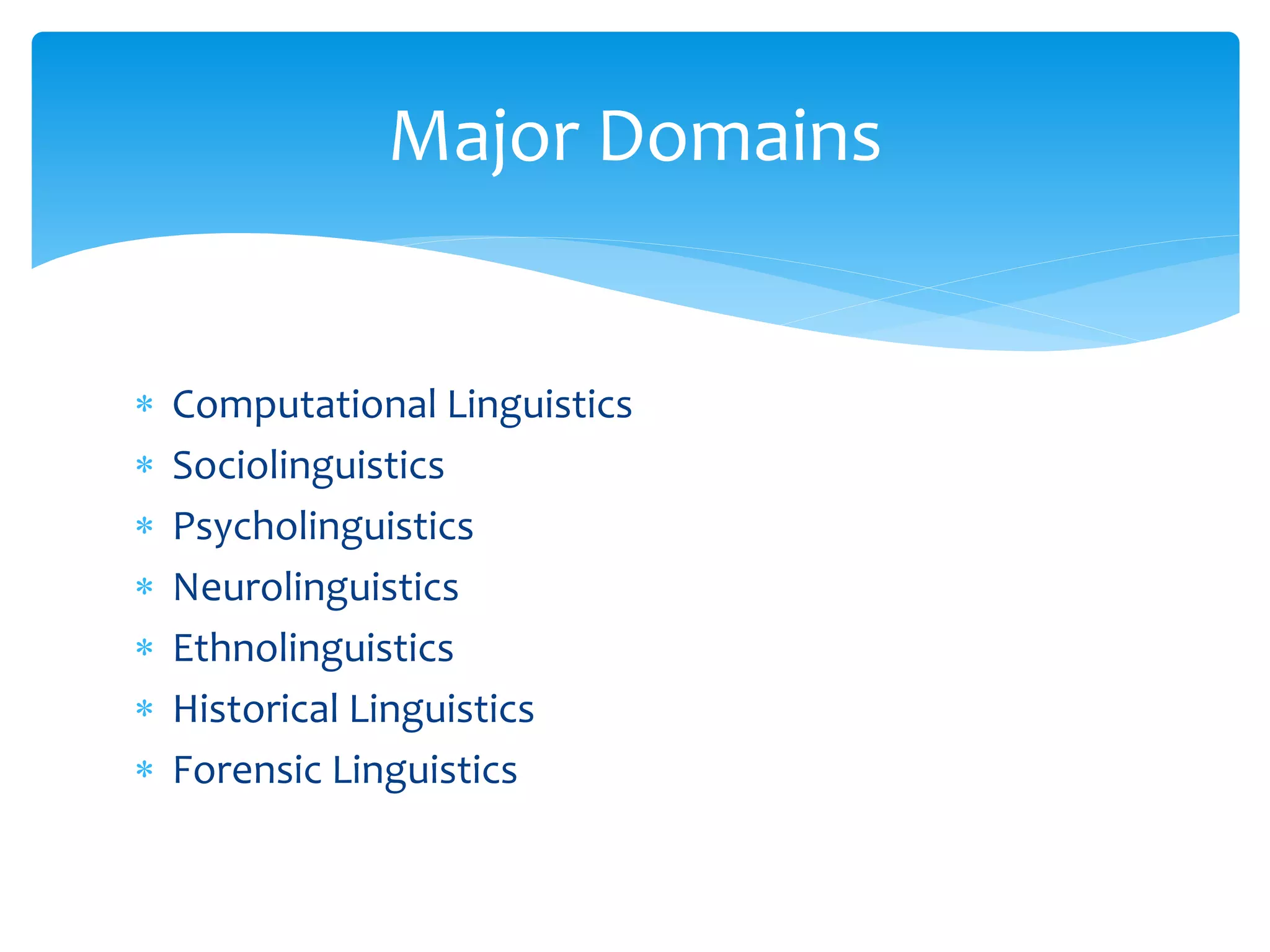 Major Domains

* Computational Linguistics
* Sociolinguistics
* Psycholinguistics
* Neurolinguistics
* Ethnolinguistics
* Historical Linguistics
* Forensic Linguistics